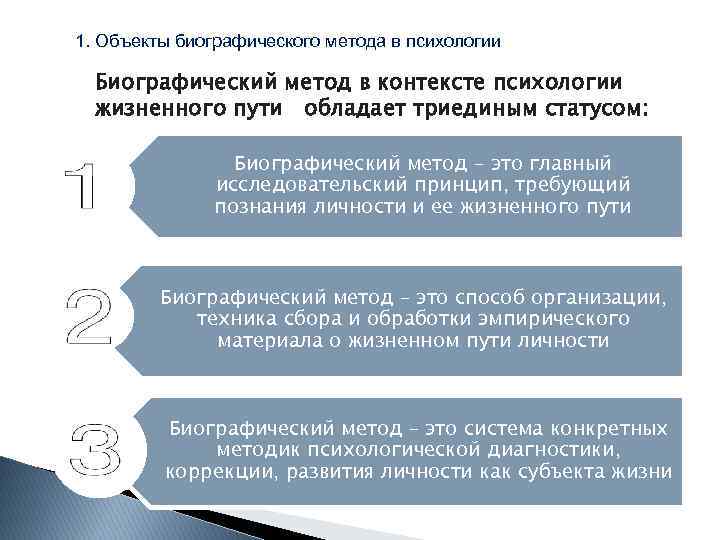 1. Объекты биографического метода в психологии

Биографический метод в контексте психологии жизненного пути обладает триединым статусом:

1

Биографический метод – это главный исследовательский принцип, требующий познания личности и ее жизненного пути

2

Биографический метод – это способ организации, техника сбора и обработки эмпирического материала о жизненном пути личности

3

Биографический метод – это система конкретных методик психологической диагностики, коррекции, развития личности как субъекта жизни